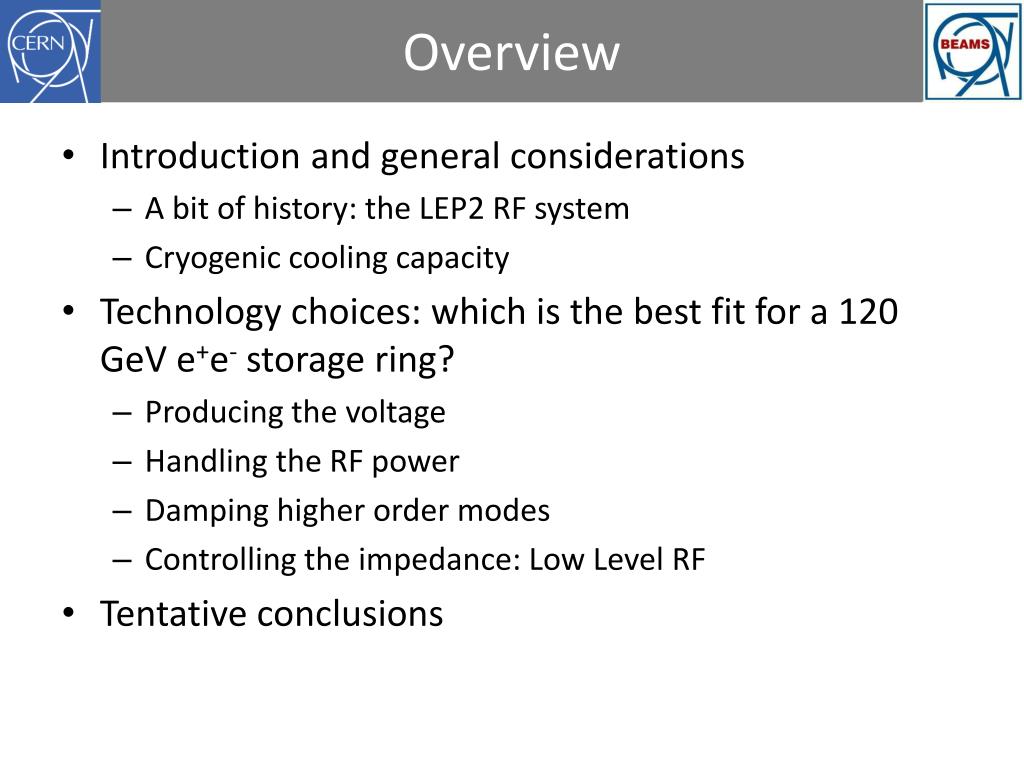 CERN

Overview

BEAMS

• Introduction and general considerations
– A bit of history: the LEP2 RF system
– Cryogenic cooling capacity
• Technology choices: which is the best fit for a 120 GeV $e^+e^-$ storage ring?
– Producing the voltage
– Handling the RF power
– Damping higher order modes
– Controlling the impedance: Low Level RF
• Tentative conclusions